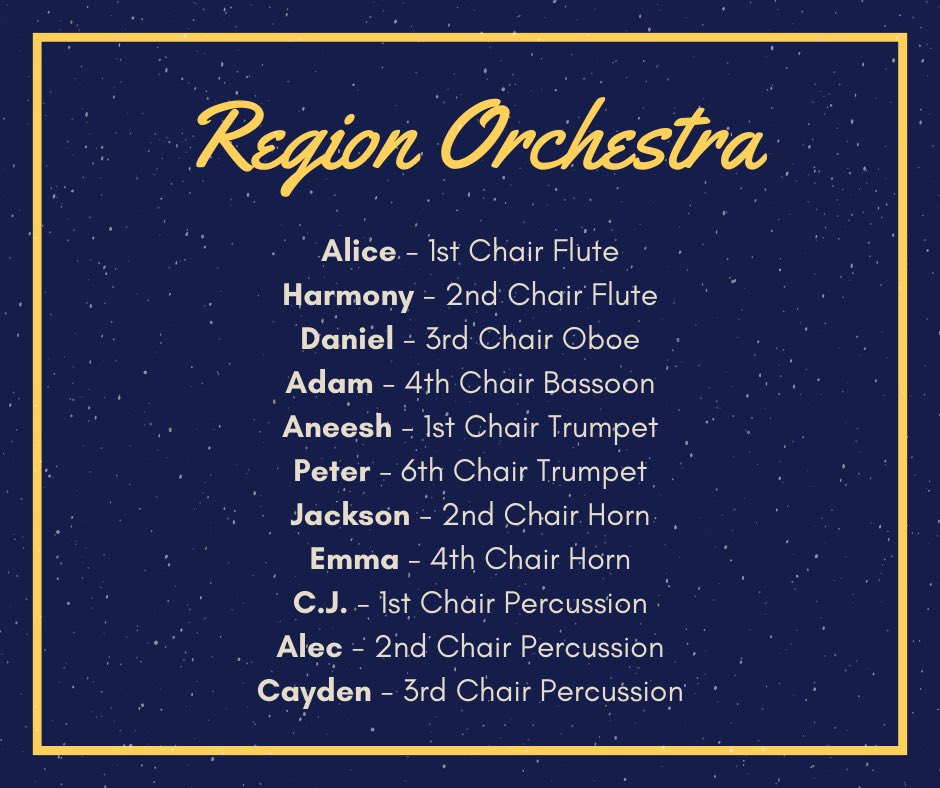 Region Orchestra

Alice - 1st Chair Flute
Harmony - 2nd Chair Flute
Daniel - 3rd Chair Oboe
Adam - 4th Chair Bassoon
Aneesh - 1st Chair Trumpet
Peter - 6th Chair Trumpet
Jackson - 2nd Chair Horn
Emma - 4th Chair Horn
C.J. - 1st Chair Percussion
Alec - 2nd Chair Percussion
Cayden - 3rd Chair Percussion